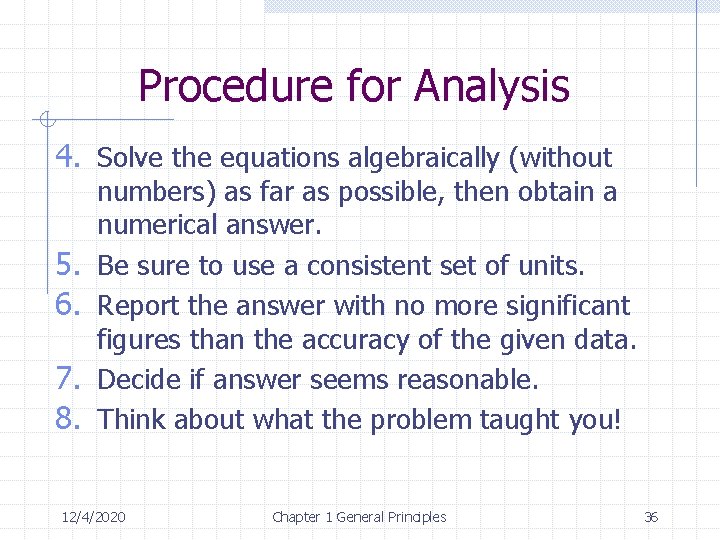 Procedure for Analysis

4. Solve the equations algebraically (without numbers) as far as possible, then obtain a numerical answer.
5. Be sure to use a consistent set of units.
6. Report the answer with no more significant figures than the accuracy of the given data.
7. Decide if answer seems reasonable.
8. Think about what the problem taught you!

12/4/2020 Chapter 1 General Principles 36